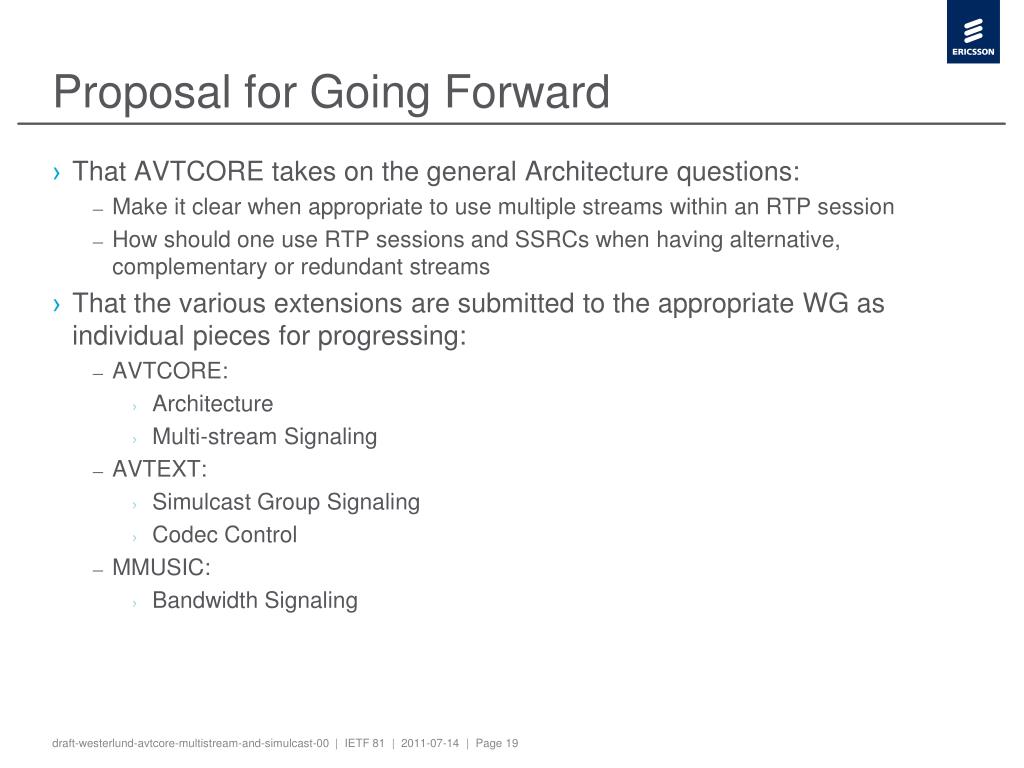 ERICSSON

Proposal for Going Forward

› That AVTCORE takes on the general Architecture questions:
– Make it clear when appropriate to use multiple streams within an RTP session
– How should one use RTP sessions and SSRCs when having alternative, complementary or redundant streams

› That the various extensions are submitted to the appropriate WG as individual pieces for progressing:
– AVTCORE:
› Architecture
› Multi-stream Signaling
– AVTEXT:
› Simulcast Group Signaling
› Codec Control
– MMUSIC:
› Bandwidth Signaling

draft-westerlund-avtcore-multistream-and-simulcast-00 | IETF 81 | 2011-07-14 | Page 19